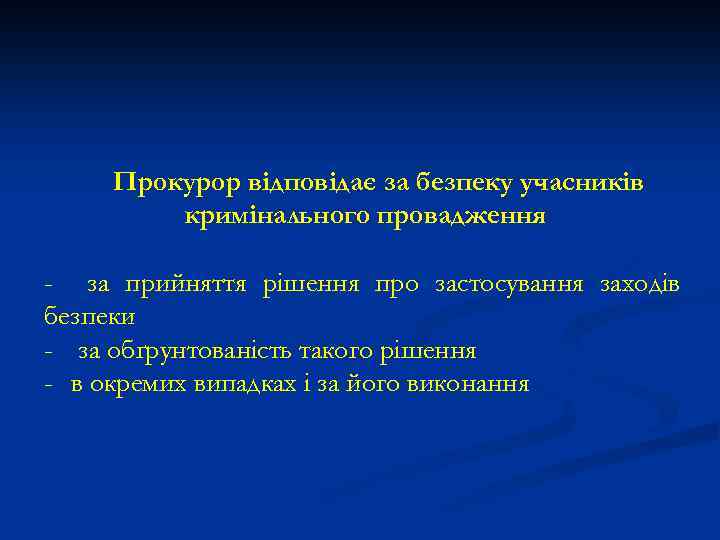 Прокурор відповідає за безпеку учасників кримінального провадження

- за прийняття рішення про застосування заходів безпеки
- за обґрунтованість такого рішення
- в окремих випадках і за його виконання